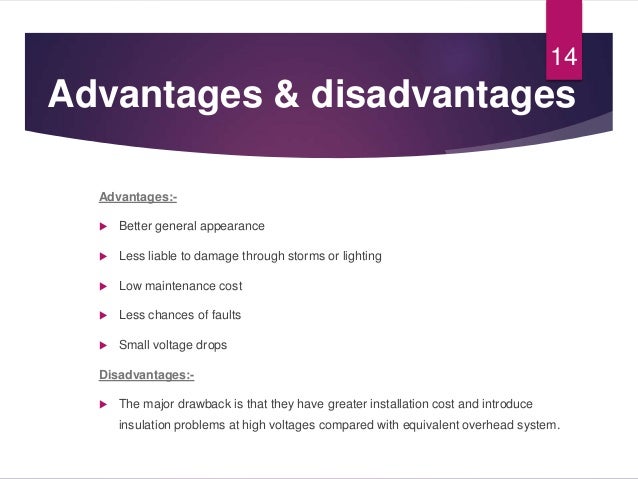 14

Advantages & disadvantages

Advantages:-

Better general appearance

Less liable to damage through storms or lighting

Low maintenance cost

Less chances of faults

Small voltage drops

Disadvantages:-

The major drawback is that they have greater installation cost and introduce insulation problems at high voltages compared with equivalent overhead system.